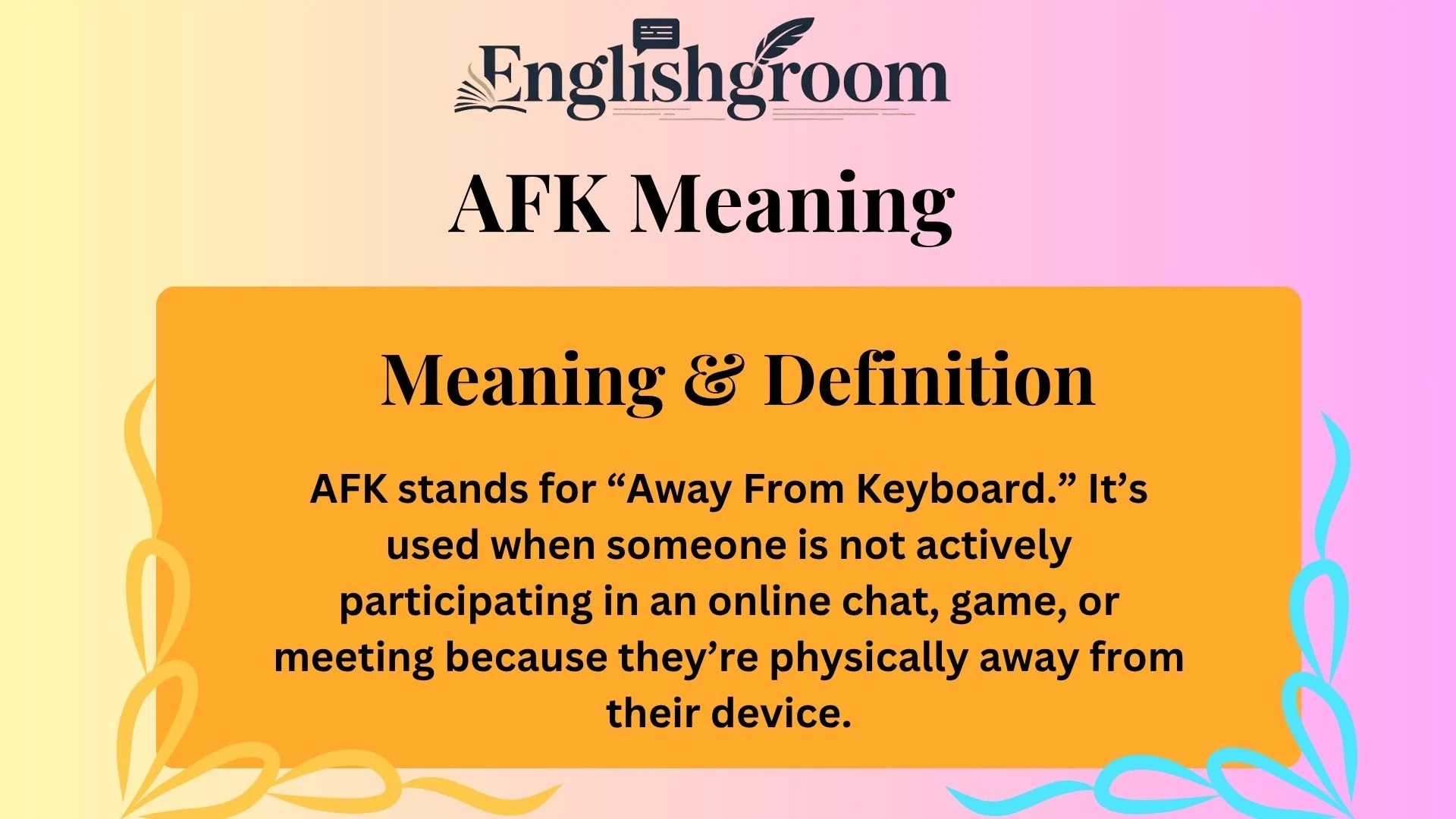 Englishgroom

AFK Meaning

Meaning & Definition

AFK stands for “Away From Keyboard.” It’s used when someone is not actively participating in an online chat, game, or meeting because they’re physically away from their device.